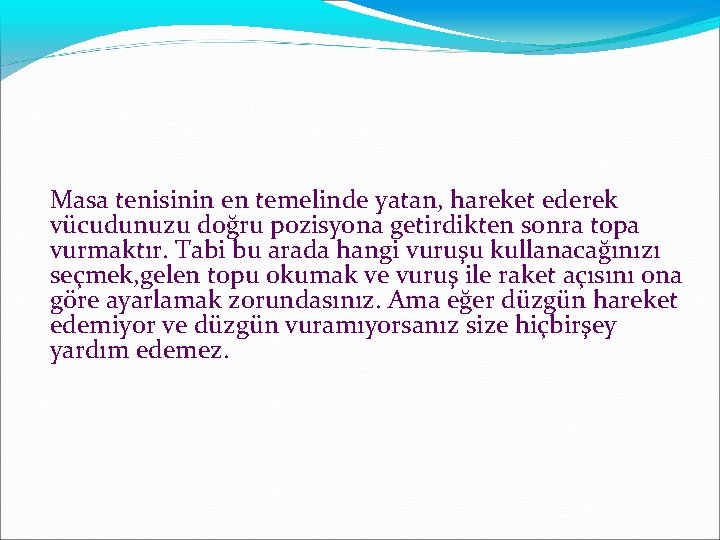 Masa tenisinin en temelinde yatan, hareket ederek vücudunuzu doğru pozisyona getirdikten sonra topa vurmaktır. Tabi bu arada hangi vuruşu kullanacağınızı seçmek,gelen topu okumak ve vuruş ile raket açısını ona göre ayarlamak zorundasınız. Ama eğer düzgün hareket edemiyor ve düzgün vuramıyorsanız size hiçbirşey yardım edemez.